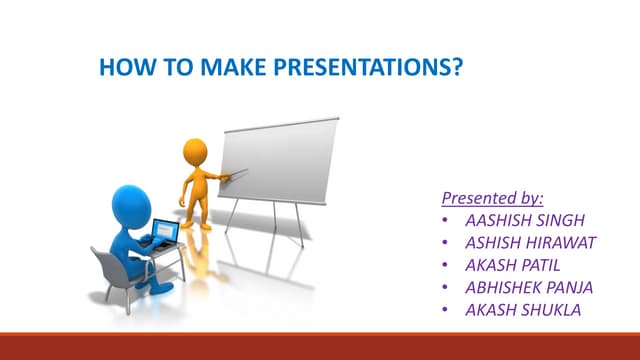 HOW TO MAKE PRESENTATIONS?

Presented by:
• AASHISH SINGH
• ASHISH HIRAWAT
• AKASH PATIL
• ABHISHEK PANJA
• AKASH SHUKLA